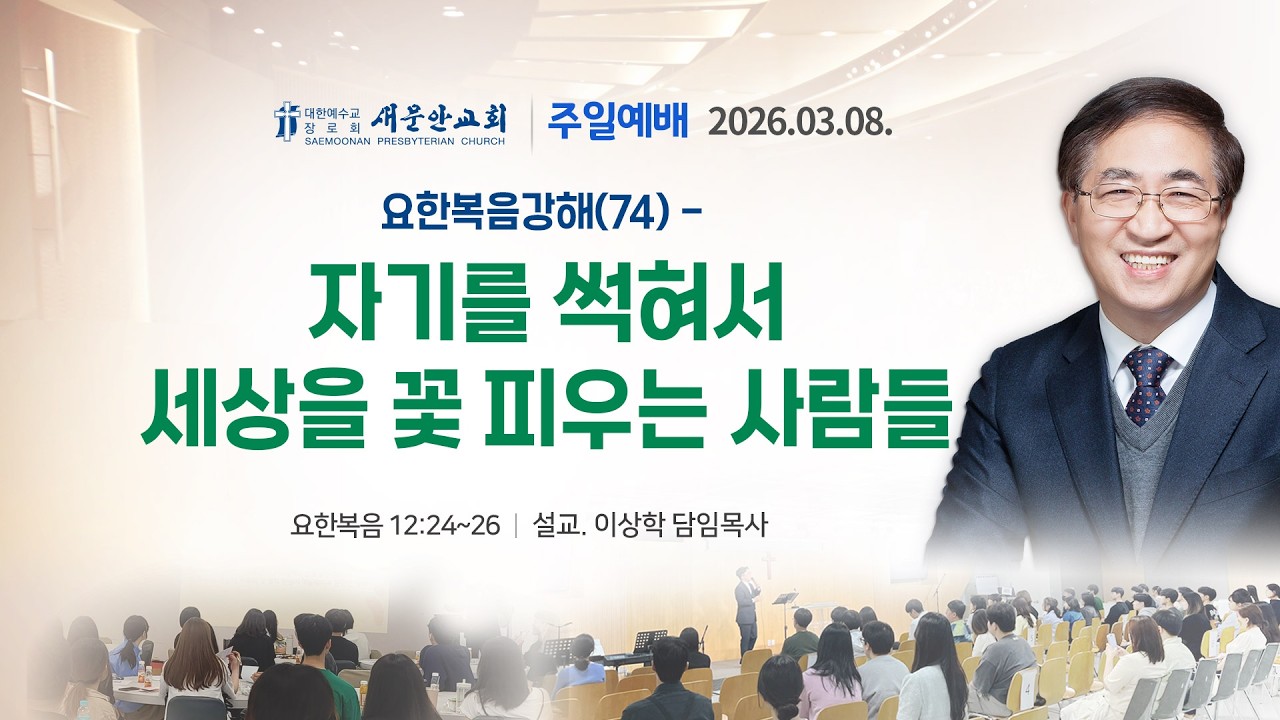 대한예수교 장로회 새문안교회
SAEMOONAN PRESBYTERIAN CHURCH

주일예배 2026.03.08.

요한복음강해(74) -

자기를 썩혀서
세상을 꽃 피우는 사람들

요한복음 12:24~26 | 설교. 이상학 담임목사